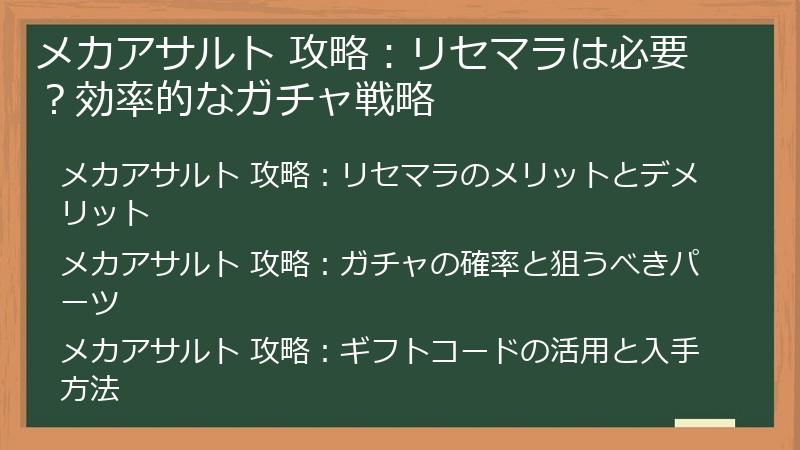 メカアサルト 攻略：リセマラは必要？効率的なガチャ戦略

メカアサルト 攻略：リセマラのメリットとデメリット

メカアサルト 攻略：ガチャの確率と狙うべきパーツ

メカアサルト 攻略：ギフトコードの活用と入手方法